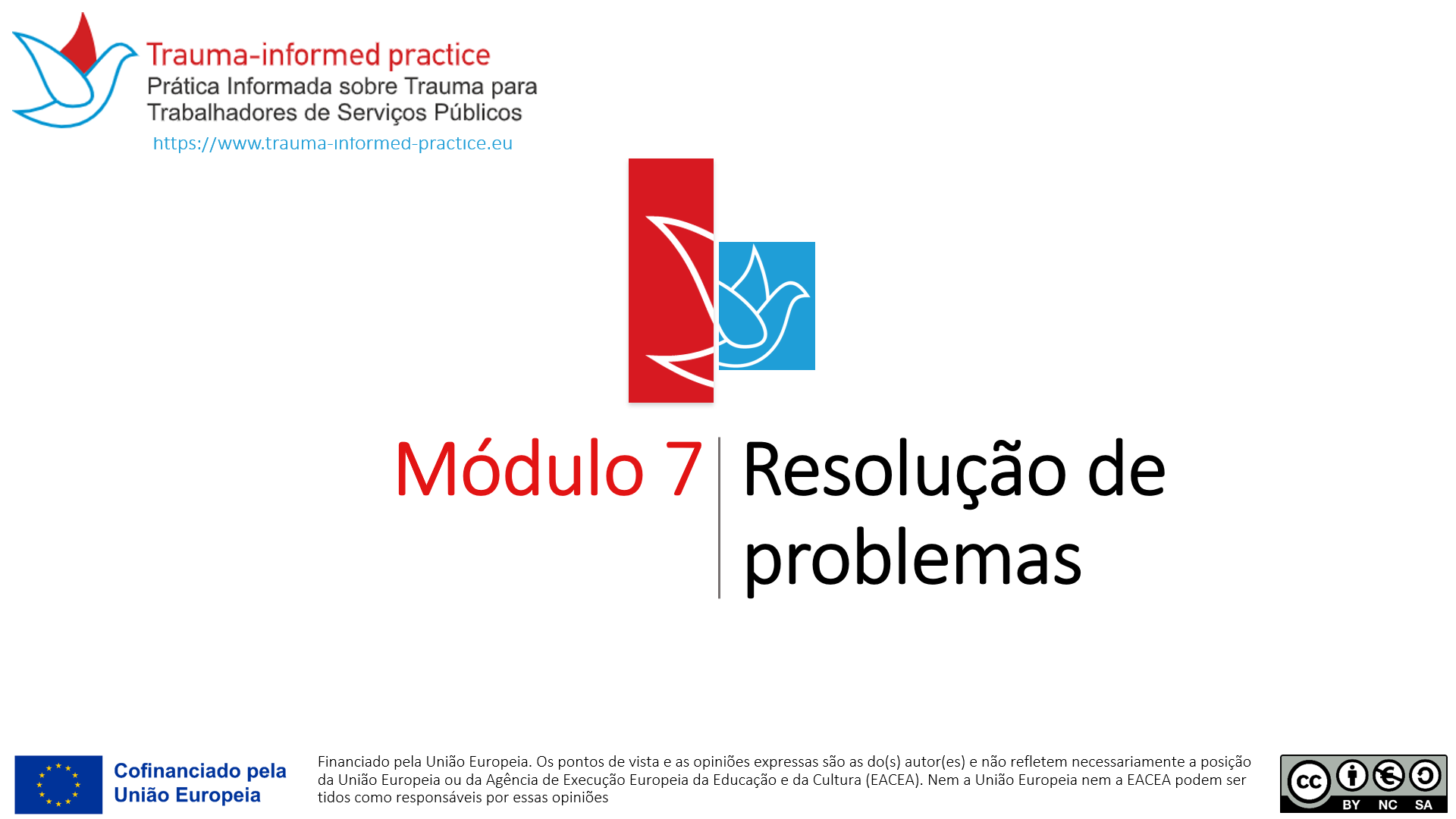 Trauma-informed practice
Prática Informada sobre Trauma para Trabalhadores de Serviços Públicos
https://www.trauma-informed-practice.eu

Módulo 7

Resolução de problemas

Cofinanciado pela União Europeia

Financiado pela União Europeia. Os pontos de vista e as opiniões expressas são as do(s) autor(es) e não refletem necessariamente a posição da União Europeia ou da Agência de Execução Europeia da Educação e da Cultura (EACEA). Nem a União Europeia nem a EACEA podem ser tidos como responsáveis por essas opiniões

cc BY NC SA